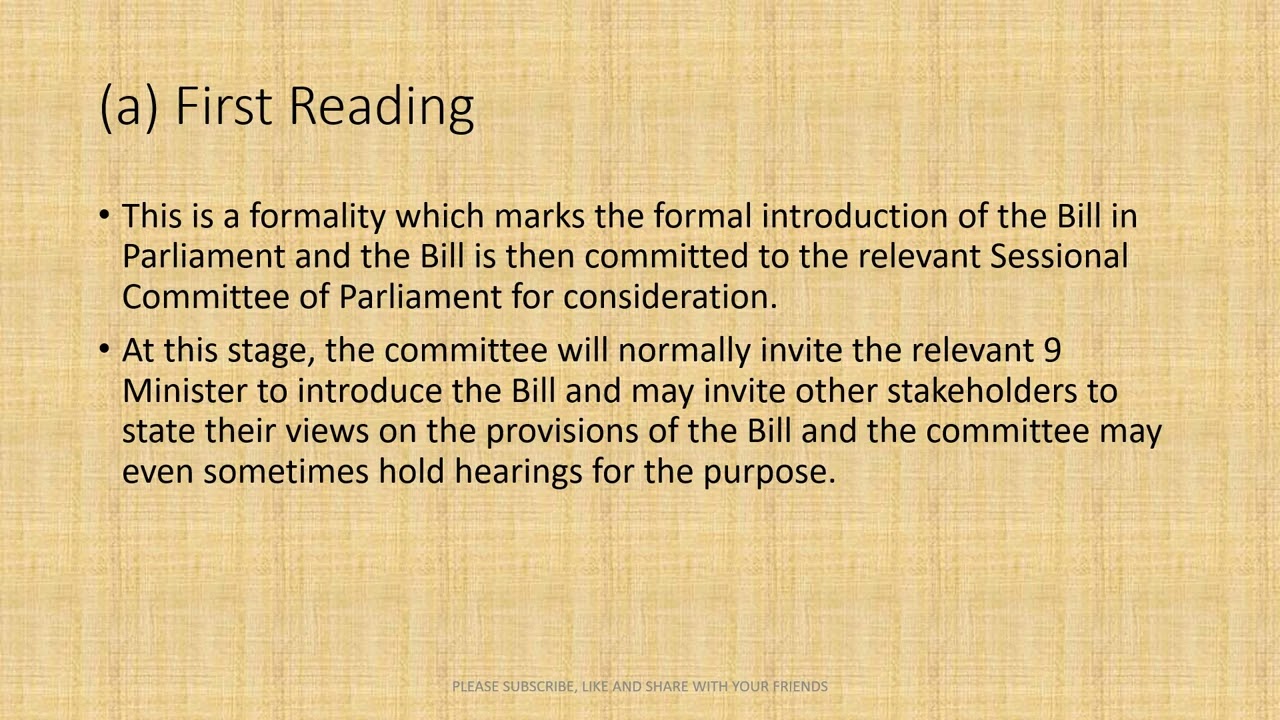 (a) First Reading

• This is a formality which marks the formal introduction of the Bill in Parliament and the Bill is then committed to the relevant Sessional Committee of Parliament for consideration.

• At this stage, the committee will normally invite the relevant 9 Minister to introduce the Bill and may invite other stakeholders to state their views on the provisions of the Bill and the committee may even sometimes hold hearings for the purpose.

PLEASE SUBSCRIBE, LIKE AND SHARE WITH YOUR FRIENDS